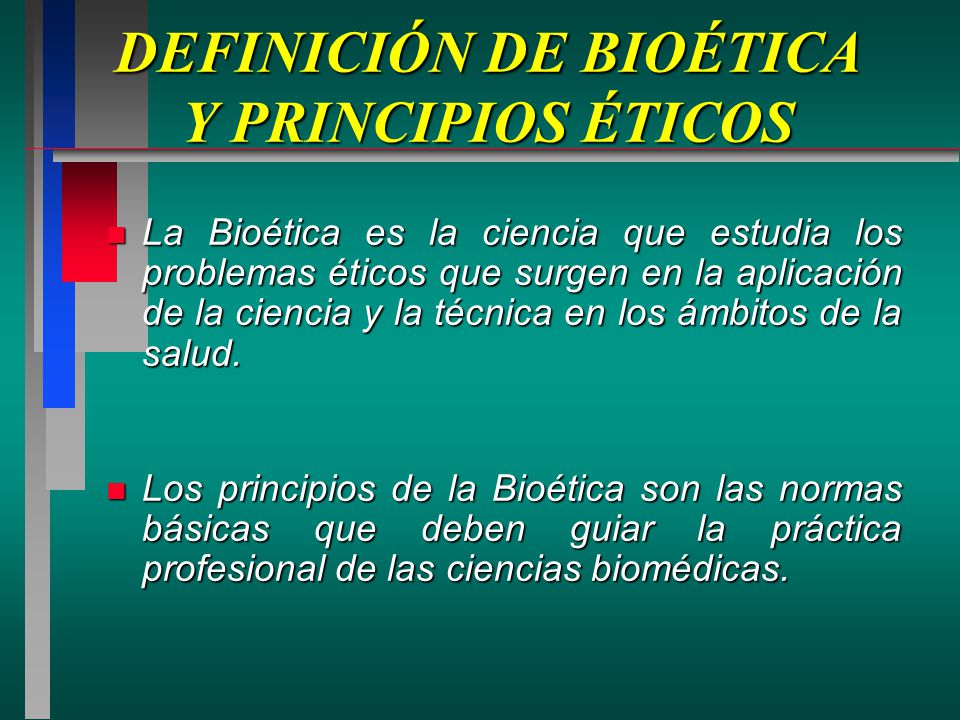 DEFINICIÓN DE BIOÉTICA Y PRINCIPIOS ÉTICOS

La Bioética es la ciencia que estudia los problemas éticos que surgen en la aplicación de la ciencia y la técnica en los ámbitos de la salud.

Los principios de la Bioética son las normas básicas que deben guiar la práctica profesional de las ciencias biomédicas.